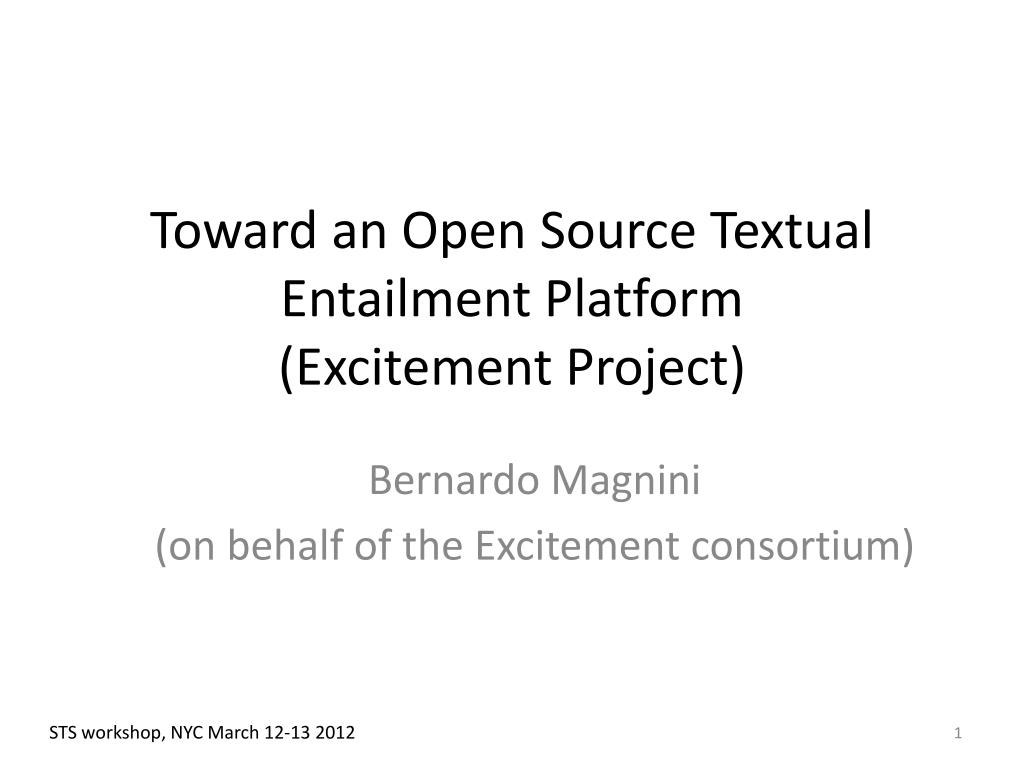 Toward an Open Source Textual Entailment Platform
(Excitement Project)

Bernardo Magnini
(on behalf of the Excitement consortium)

STS workshop, NYC March 12-13 2012

1